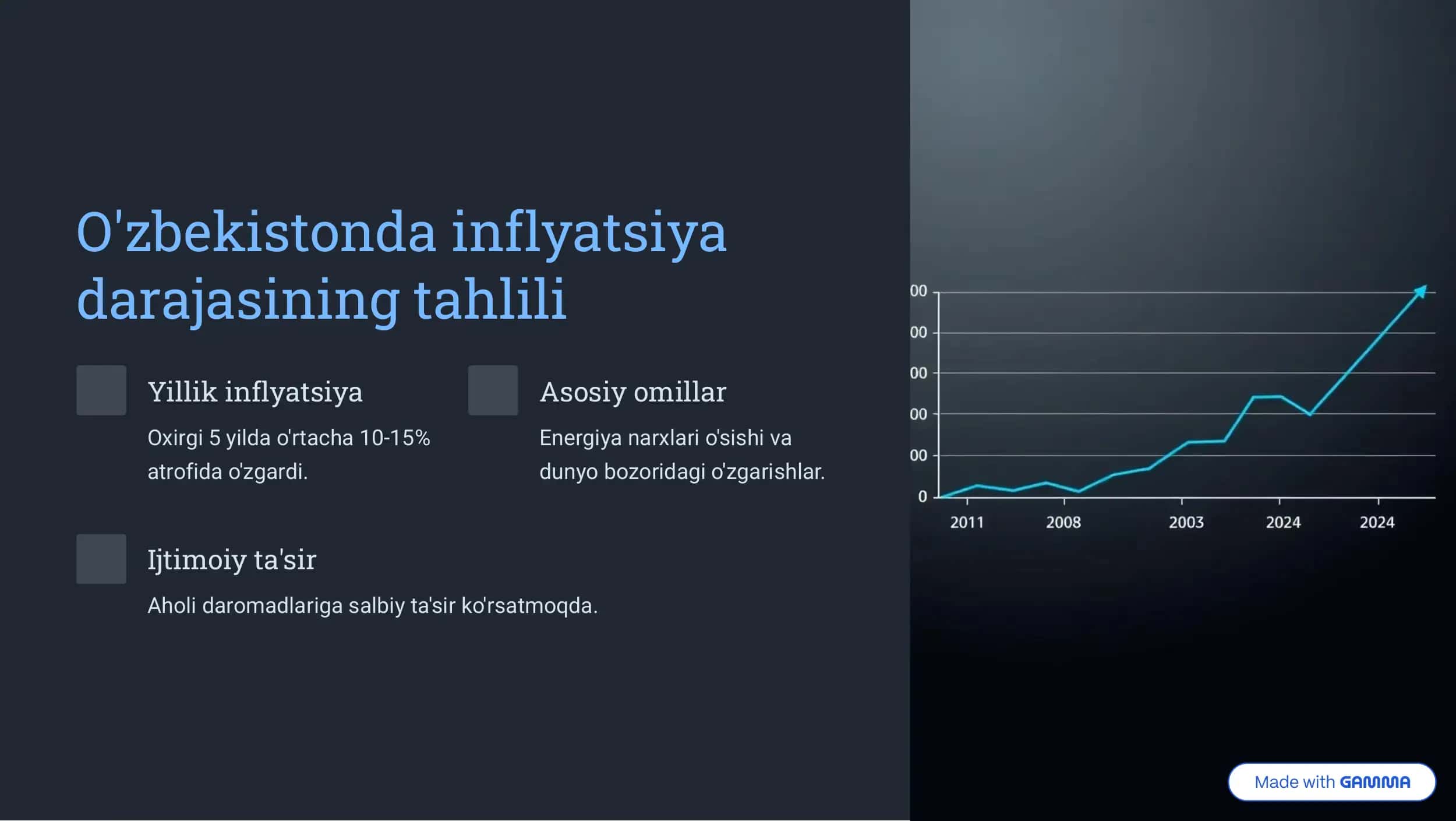 O'zbekistonda inflyatsiya darajasining tahlili

Yillik inflyatsiya

Oxirgi 5 yilda o'rtacha 10-15% atrofida o'zgardi.

Asosiy omillar

Energiya narxlari o'sishi va dunyo bozoridagi o'zgarishlar.

Ijtimoiy ta'sir

Aholi daromadlariga salbiy ta'sir ko'rsatmoqda.

00
00
00
00
00
0
2011
2008
2003
2024
2024

Made with GAMMA